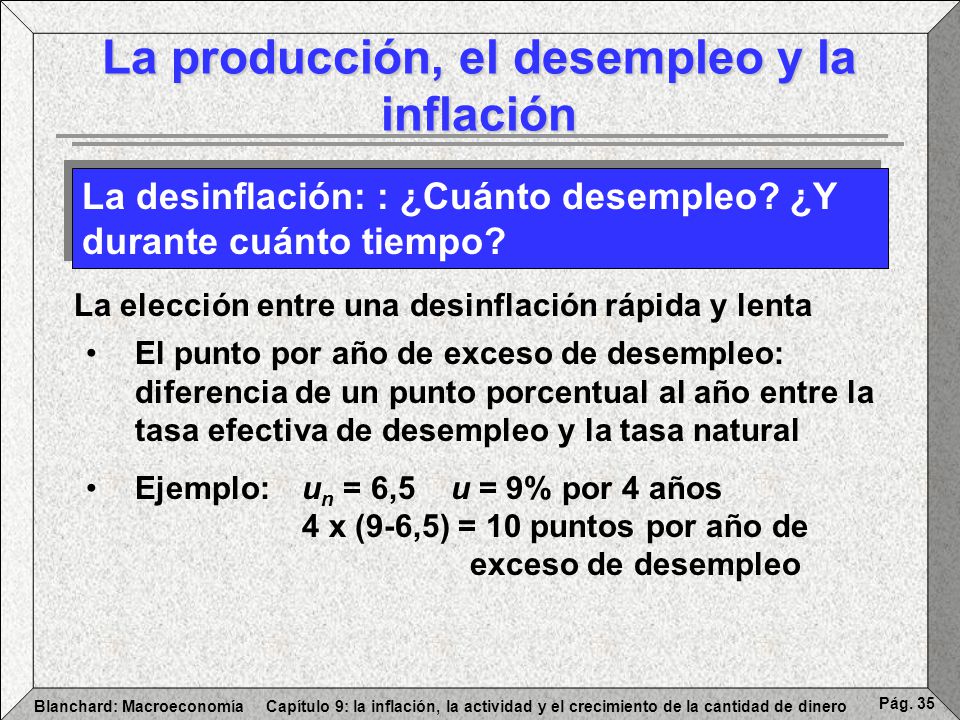 La producción, el desempleo y la inflación

La desinflación: : ¿Cuánto desempleo? ¿Y durante cuánto tiempo?

La elección entre una desinflación rápida y lenta

• El punto por año de exceso de desempleo: diferencia de un punto porcentual al año entre la tasa efectiva de desempleo y la tasa natural

• Ejemplo: $u_n$ = 6,5 $u$ = 9% por 4 años
4 x (9-6,5) = 10 puntos por año de exceso de desempleo

Blanchard: Macroeconomía Capítulo 9: la inflación, la actividad y el crecimiento de la cantidad de dinero Pág. 35